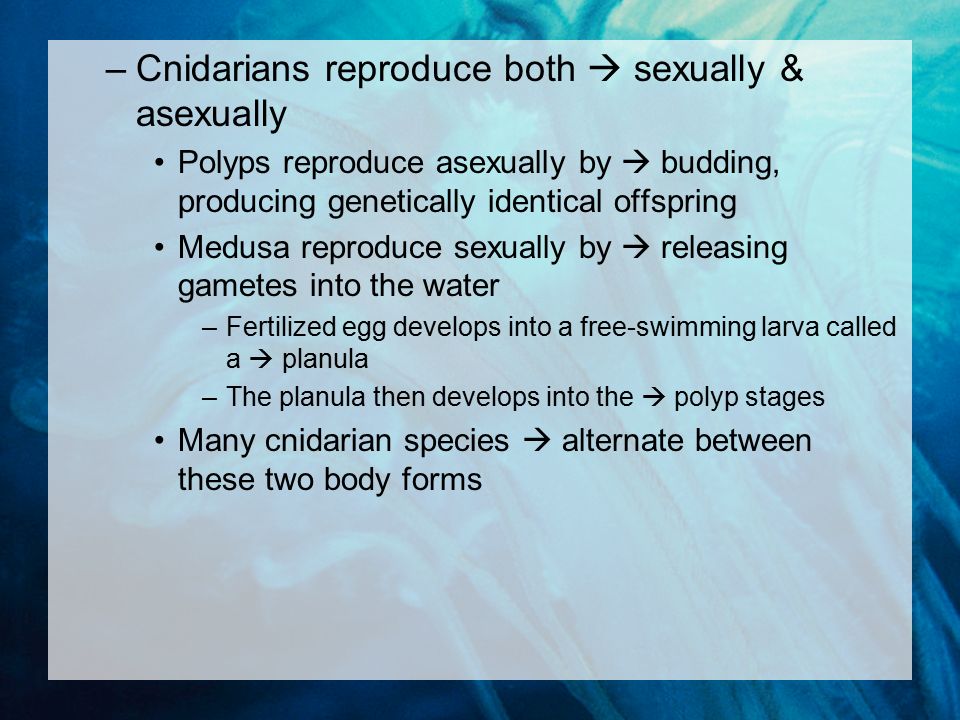 – Cnidarians reproduce both → sexually & asexually

• Polyps reproduce asexually by → budding, producing genetically identical offspring

• Medusa reproduce sexually by → releasing gametes into the water

– Fertilized egg develops into a free-swimming larva called a → planula

– The planula then develops into the → polyp stages

• Many cnidarian species → alternate between these two body forms